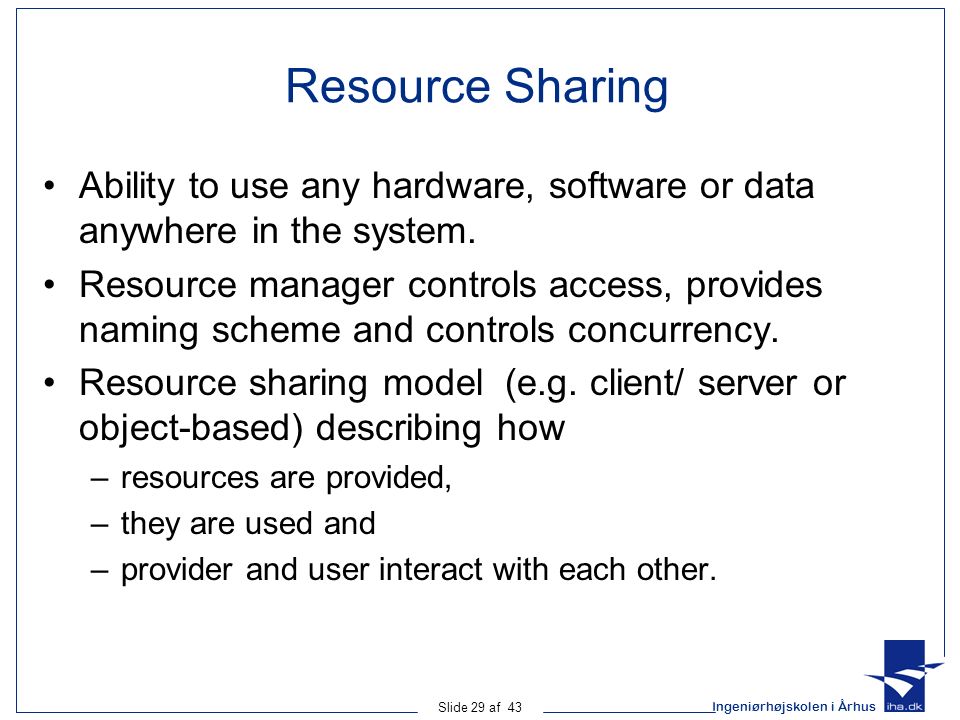 Resource Sharing

• Ability to use any hardware, software or data anywhere in the system.

• Resource manager controls access, provides naming scheme and controls concurrency.

• Resource sharing model (e.g. client/ server or object-based) describing how
– resources are provided,
– they are used and
– provider and user interact with each other.

Slide 29 af 43

Ingeniørhøjskolen i Århus

iha.dk